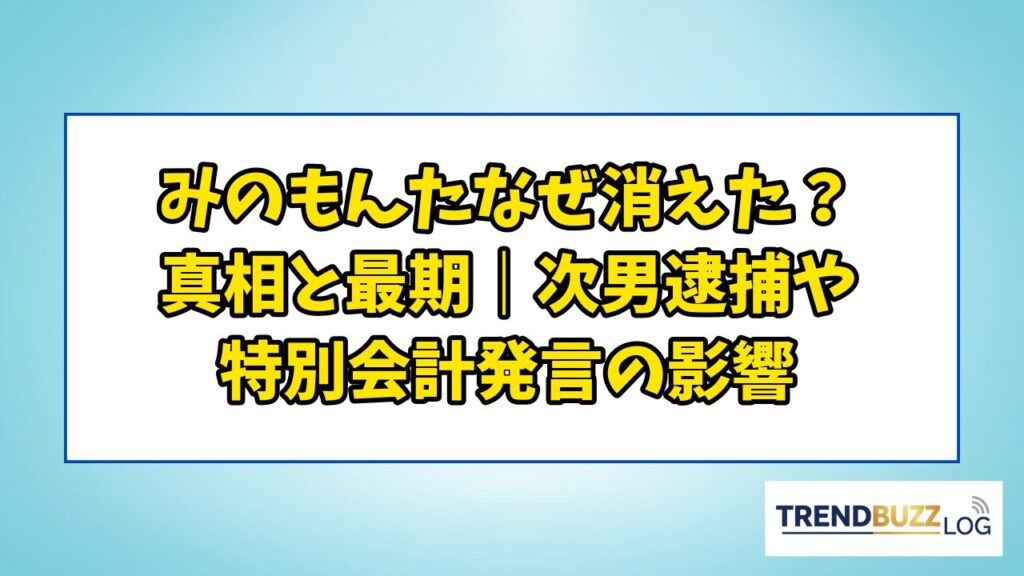 みのもんたなぜ消えた？
真相と最期｜次男逮捕や
特別会計発言の影響

TRENDBUZZ LOG